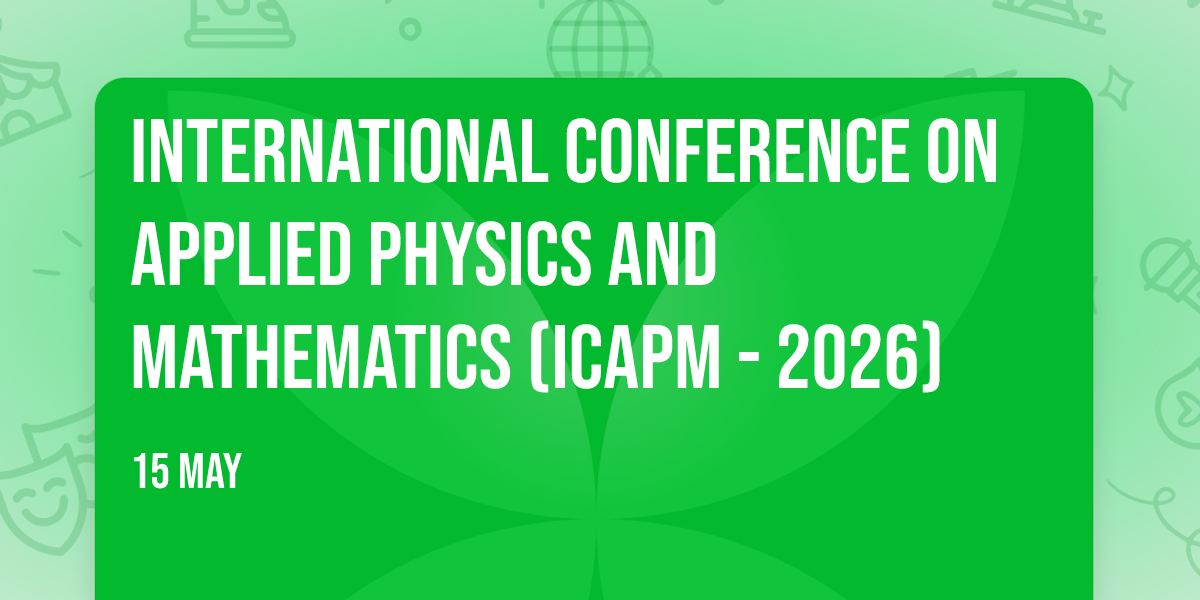 INTERNATIONAL CONFERENCE ON APPLIED PHYSICS AND MATHEMATICS (ICAPM - 2026)

15 MAY